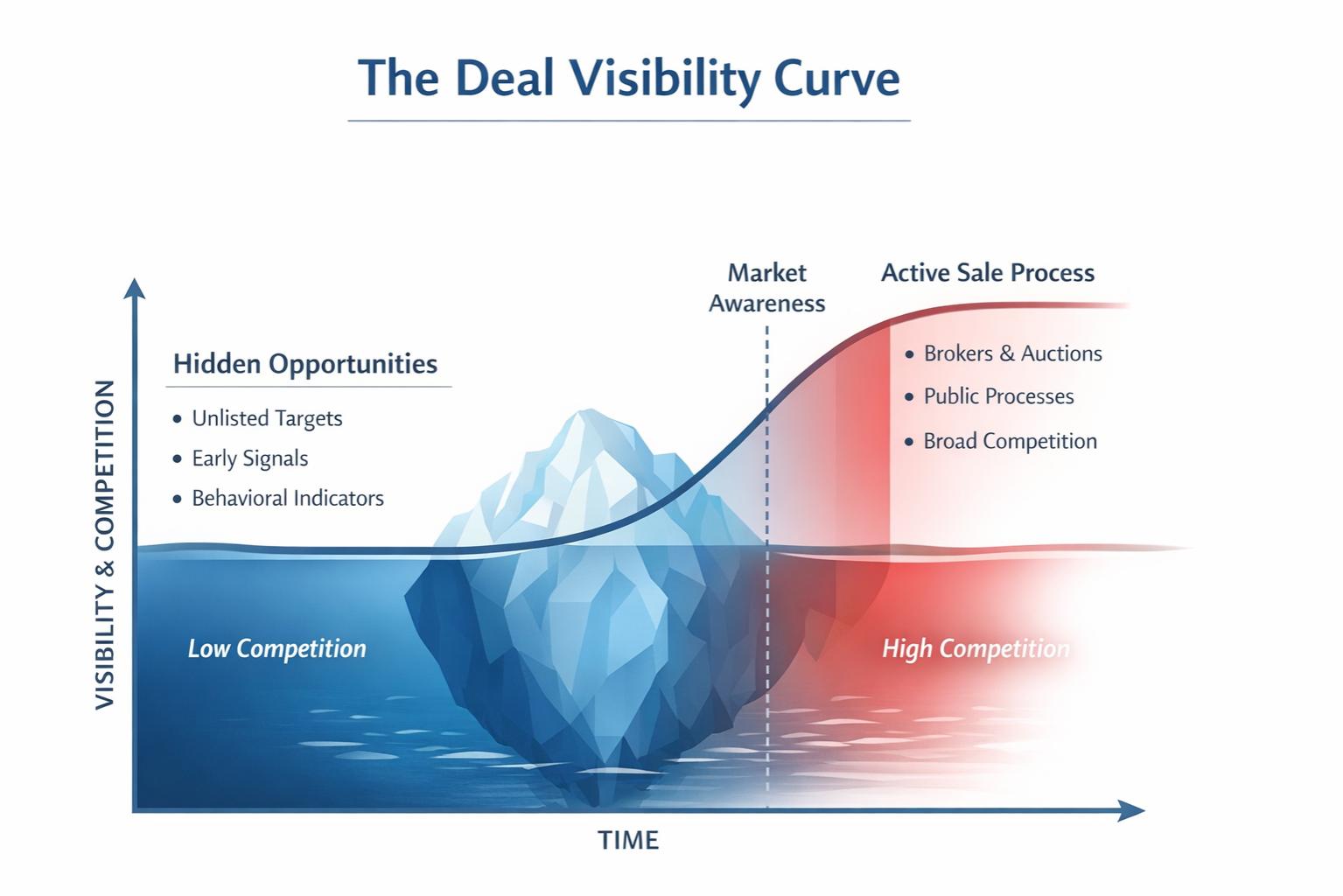 The Deal Visibility Curve

VISIBILITY & COMPETITION

Hidden Opportunities
• Unlisted Targets
• Early Signals
• Behavioral Indicators

Market Awareness

Active Sale Process
• Brokers & Auctions
• Public Processes
• Broad Competition

Low Competition

High Competition

TIME